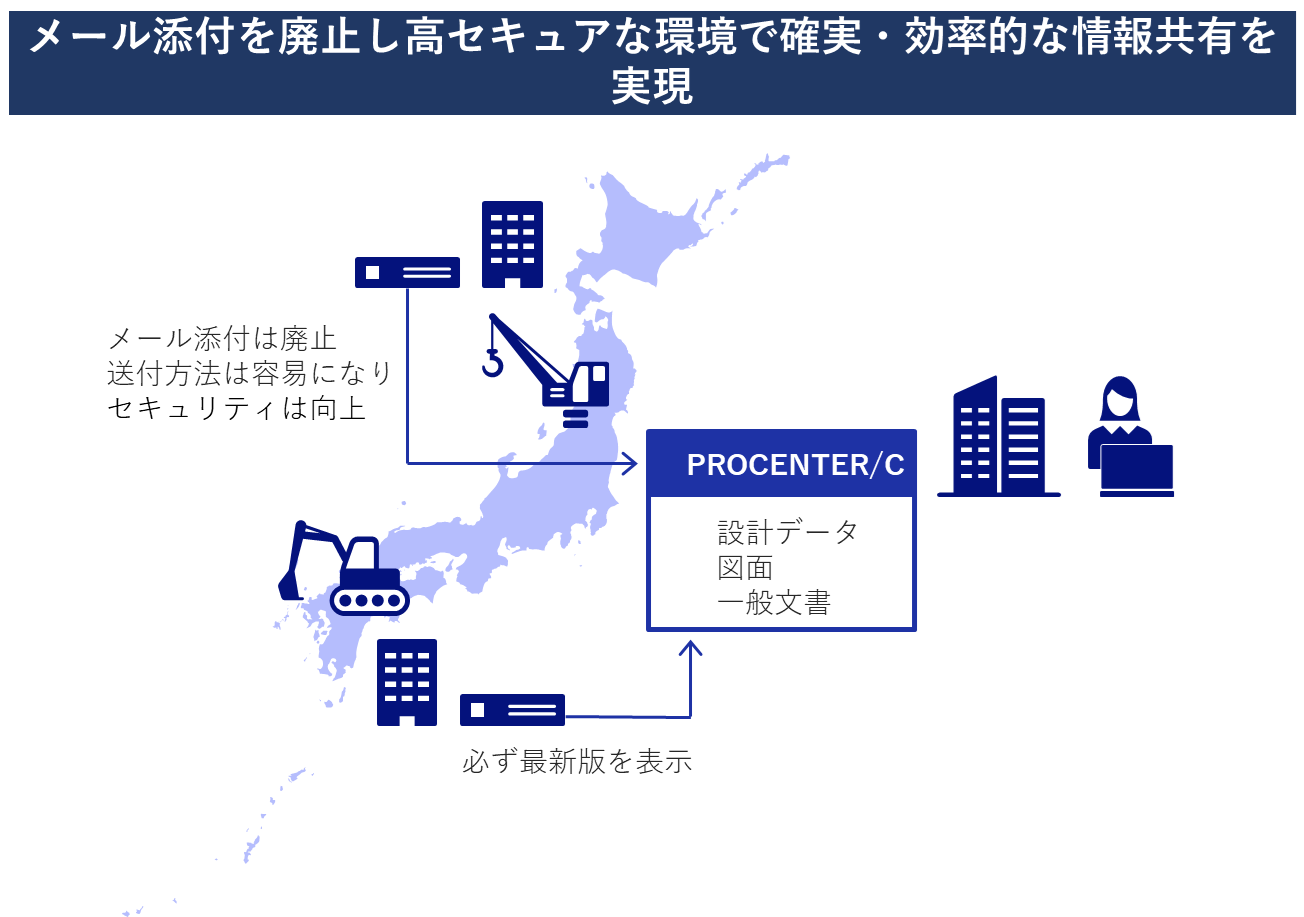 メール添付を廃止し高セキュアな環境で確実・効率的な情報共有を実現

メール添付は廃止
送付方法は容易になり
セキュリティは向上

PROCENTER/C

設計データ
図面
一般文書

必ず最新版を表示